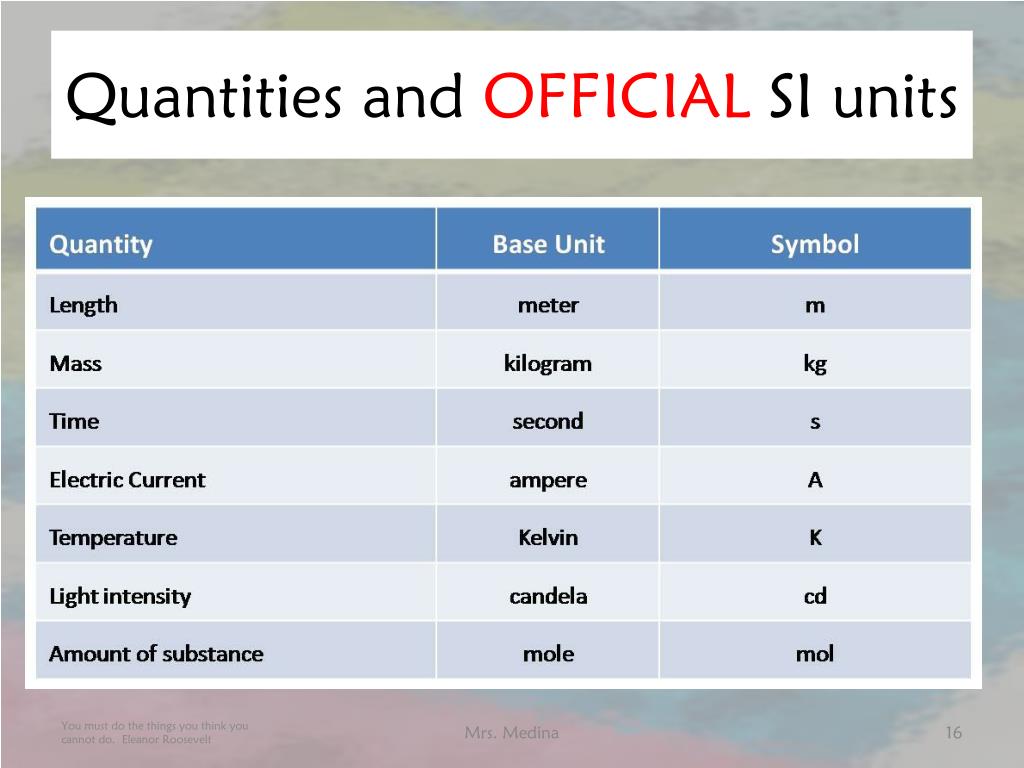 Quantities and OFFICIAL SI units

| Quantity | Base Unit | Symbol |
|---|---|---|
| Length | meter | m |
| Mass | kilogram | kg |
| Time | second | s |
| Electric Current | ampere | A |
| Temperature | Kelvin | K |
| Light intensity | candela | cd |
| Amount of substance | mole | mol |

You must do the things you think you cannot do. Eleanor Roosevelt

Mrs. Medina

16